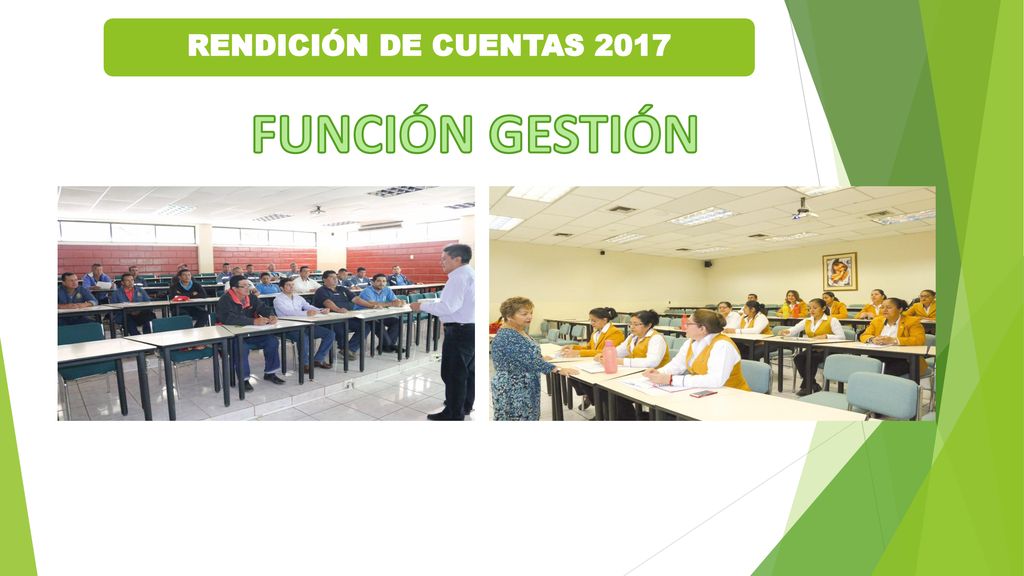 RENDICIÓN DE CUENTAS 2017

FUNCIÓN GESTIÓN